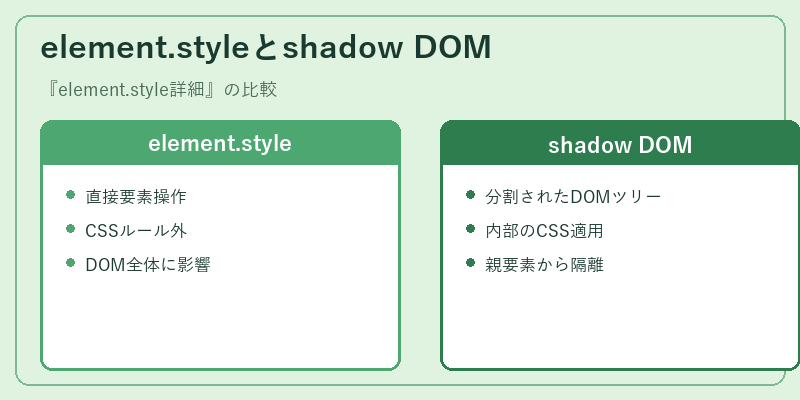 element.styleとshadow DOM

『element.style詳細』の比較

element.style

- 直接要素操作
- CSSルール外
- DOM全体に影響

shadow DOM

- 分割されたDOMツリー
- 内部のCSS適用
- 親要素から隔離